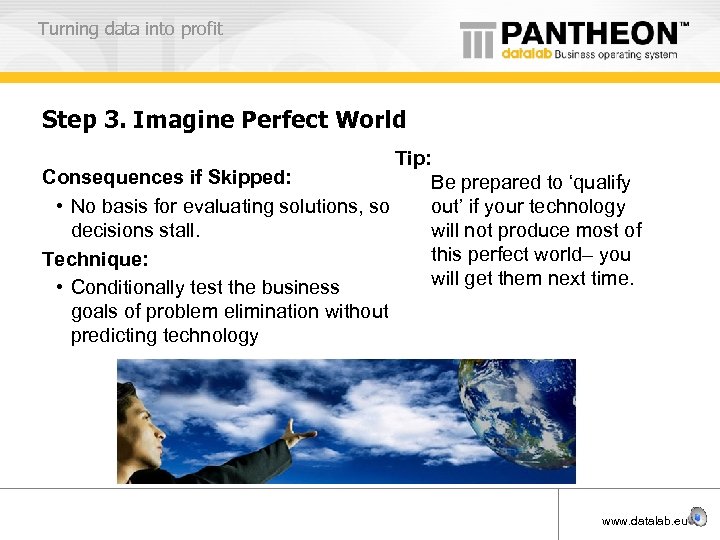 Turning data into profit

PANTHEON™
datalab Business operating system

Step 3. Imagine Perfect World

Consequences if Skipped:

• No basis for evaluating solutions, so decisions stall.

Technique:

• Conditionally test the business goals of problem elimination without predicting technology

Tip:

Be prepared to 'qualify out' if your technology will not produce most of this perfect world– you will get them next time.

www.datalab.eu